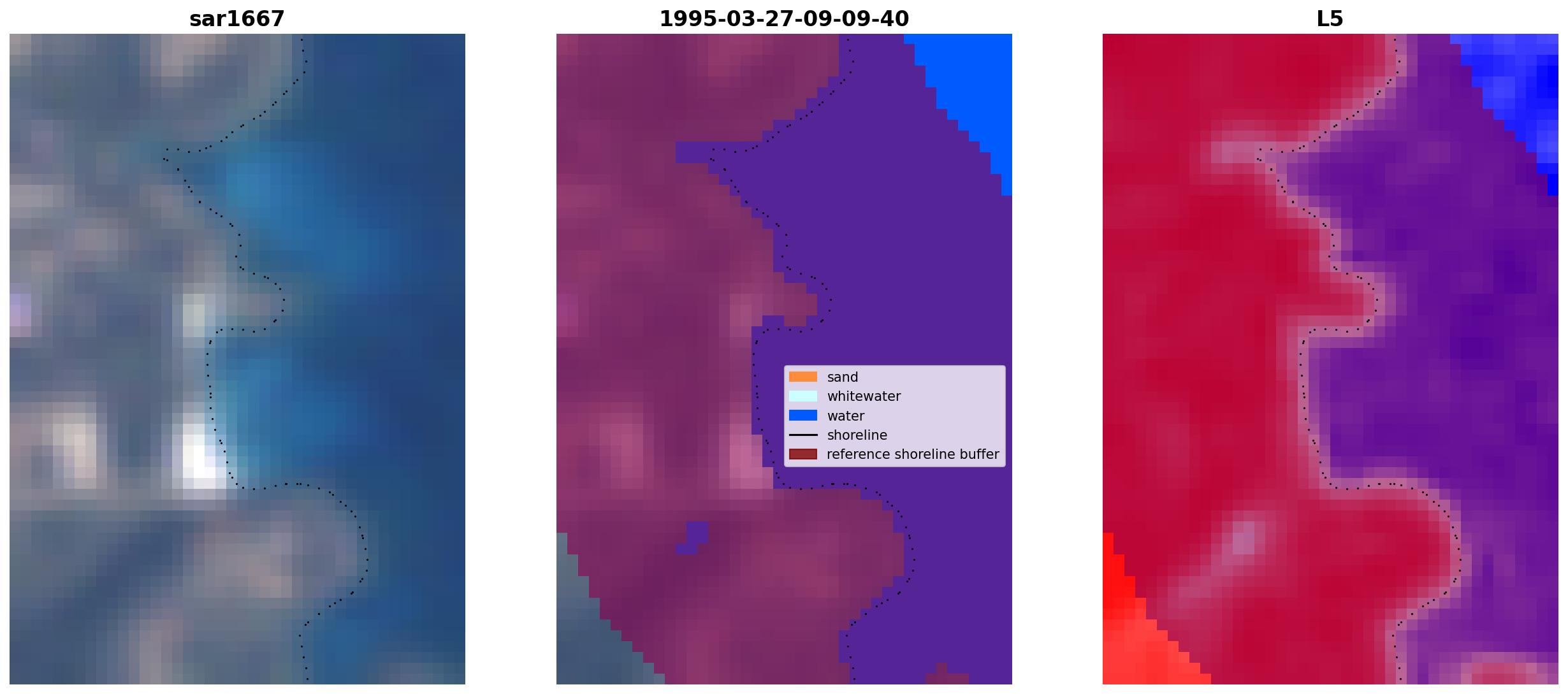 sar1667

1995-03-27-09-09-40

sand
whitewater
water
shoreline
reference shoreline buffer

L5